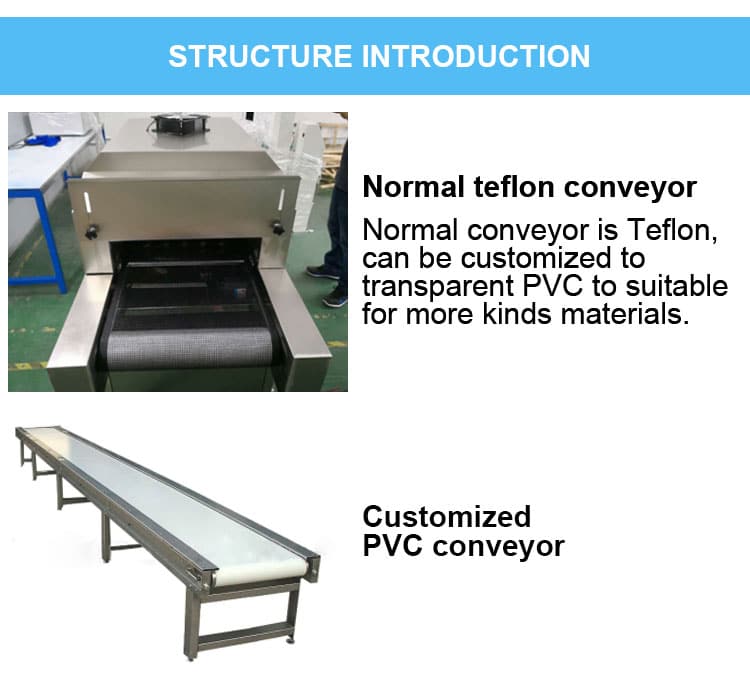 STRUCTURE INTRODUCTION

Normal teflon conveyor

Normal conveyor is Teflon, can be customized to transparent PVC to suitable for more kinds materials.

Customized PVC conveyor